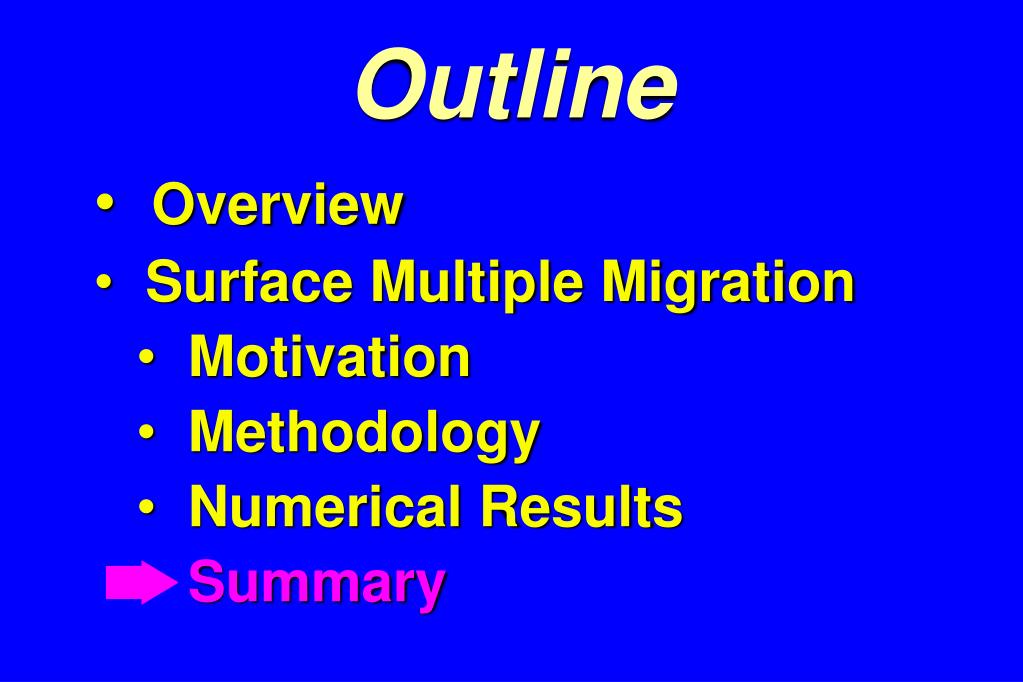 Outline

• Overview
• Surface Multiple Migration
• Motivation
• Methodology
• Numerical Results
Summary